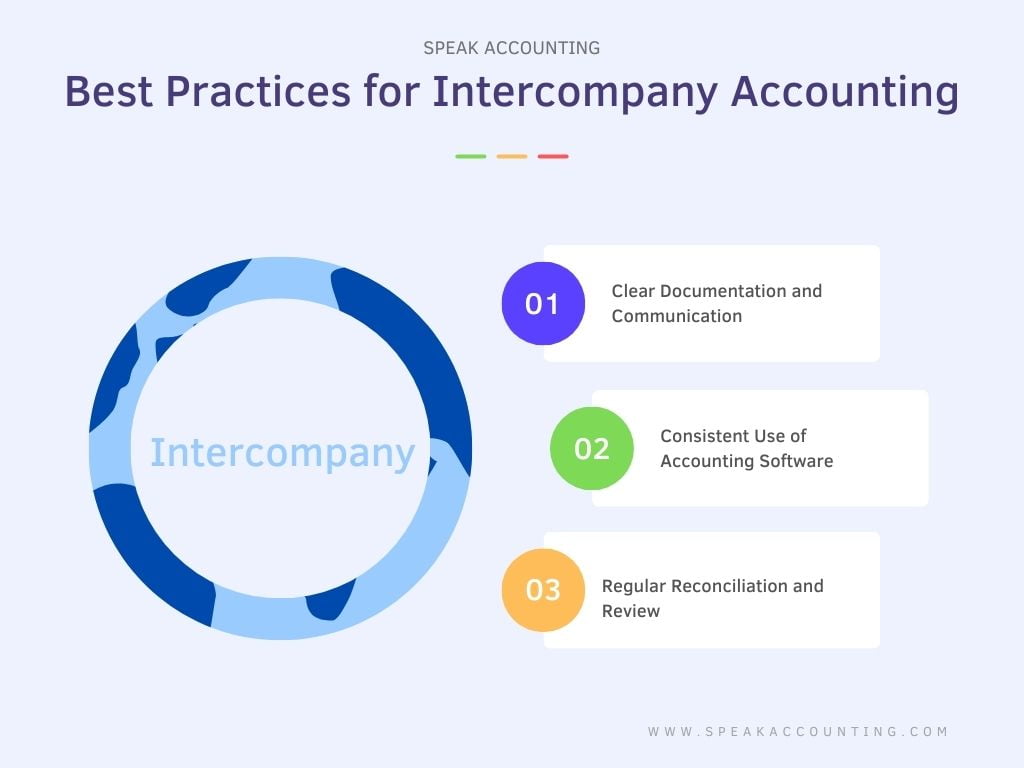 SPEAK ACCOUNTING

Best Practices for Intercompany Accounting

Intercompany

01

Clear Documentation and Communication

02

Consistent Use of Accounting Software

03

Regular Reconciliation and Review

WWW.SPEAKACCOUNTING.COM